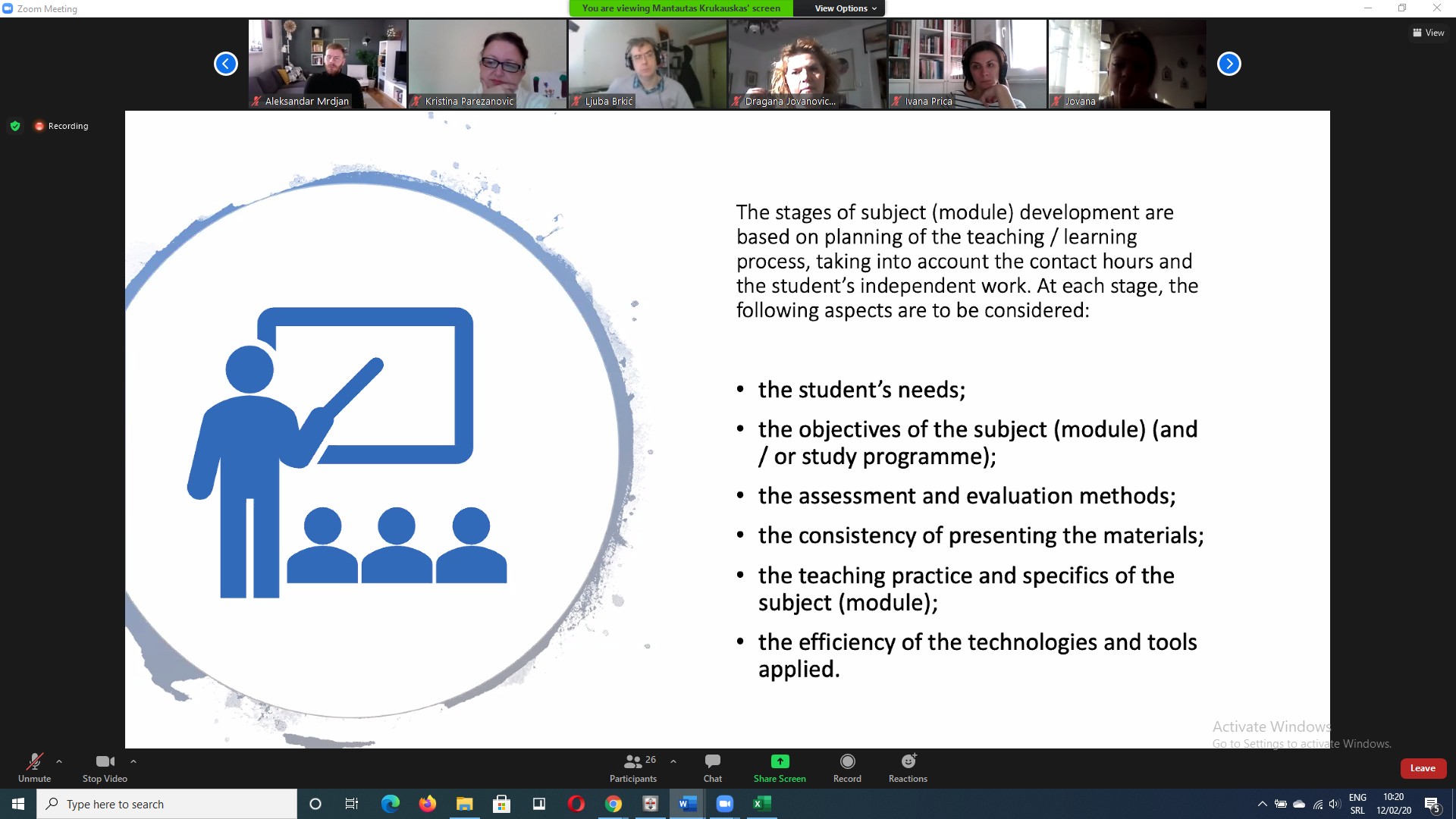 Zoom Meeting

You are viewing Mantautas Krukauskas' screen

View Options

View

Aleksandar Mrdjan

Kristina Parezanovic

Ljuba Brkić

Dragana Jovanovic...

Ivana Prica

Jovana

Recording

The stages of subject (module) development are based on planning of the teaching / learning process, taking into account the contact hours and the student's independent work. At each stage, the following aspects are to be considered:

• the student's needs;
• the objectives of the subject (module) (and / or study programme);
• the assessment and evaluation methods;
• the consistency of presenting the materials;
• the teaching practice and specifics of the subject (module);
• the efficiency of the technologies and tools applied.

Activate Windows
Go to Settings to activate Windows.

Unmute

Stop Video

26

Participants

Chat

Share Screen

Record

Reactions

Leave

Type here to search

ENG
SRL

10:20
12/02/20

5